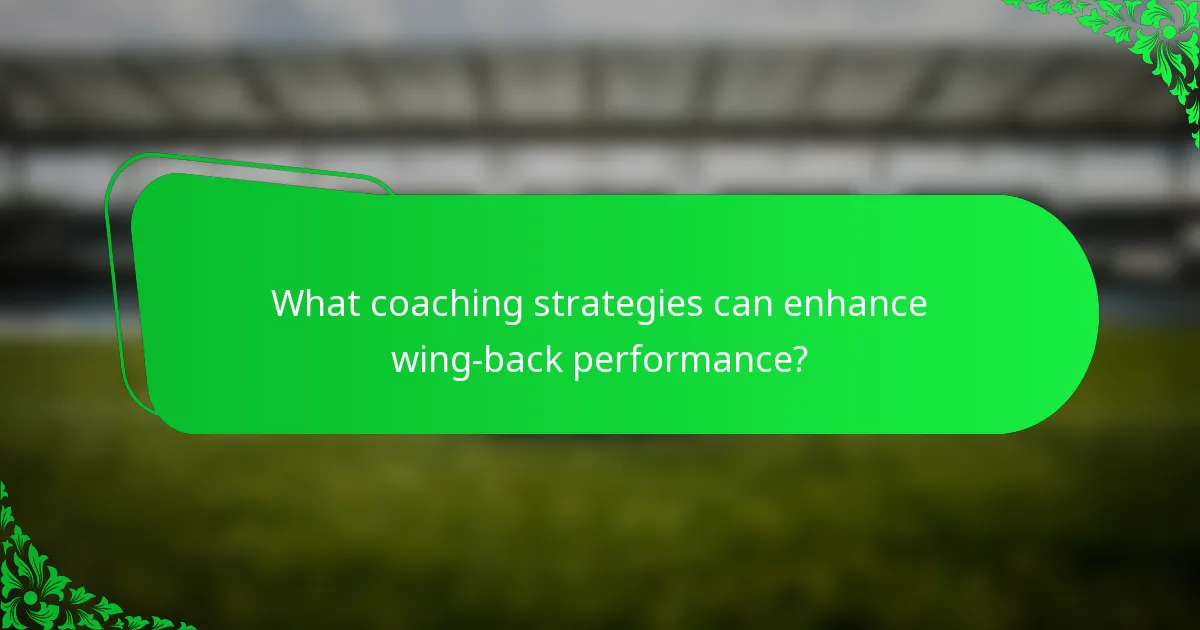 What coaching strategies can enhance wing-back performance?